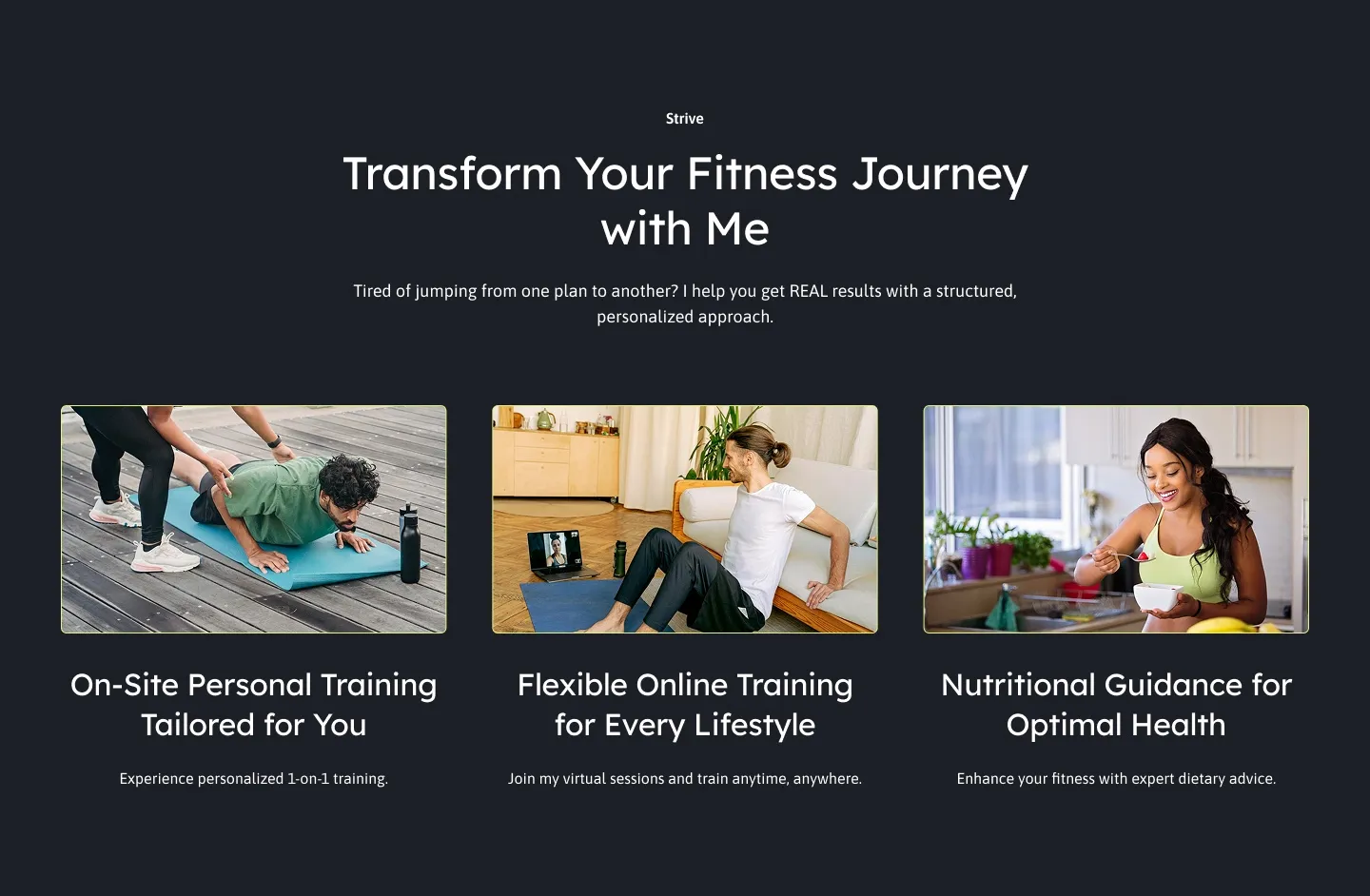 Strive

Transform Your Fitness Journey with Me

Tired of jumping from one plan to another? I help you get REAL results with a structured, personalized approach.

On-Site Personal Training Tailored for You

Experience personalized 1-on-1 training.

Flexible Online Training for Every Lifestyle

Join my virtual sessions and train anytime, anywhere.

Nutritional Guidance for Optimal Health

Enhance your fitness with expert dietary advice.